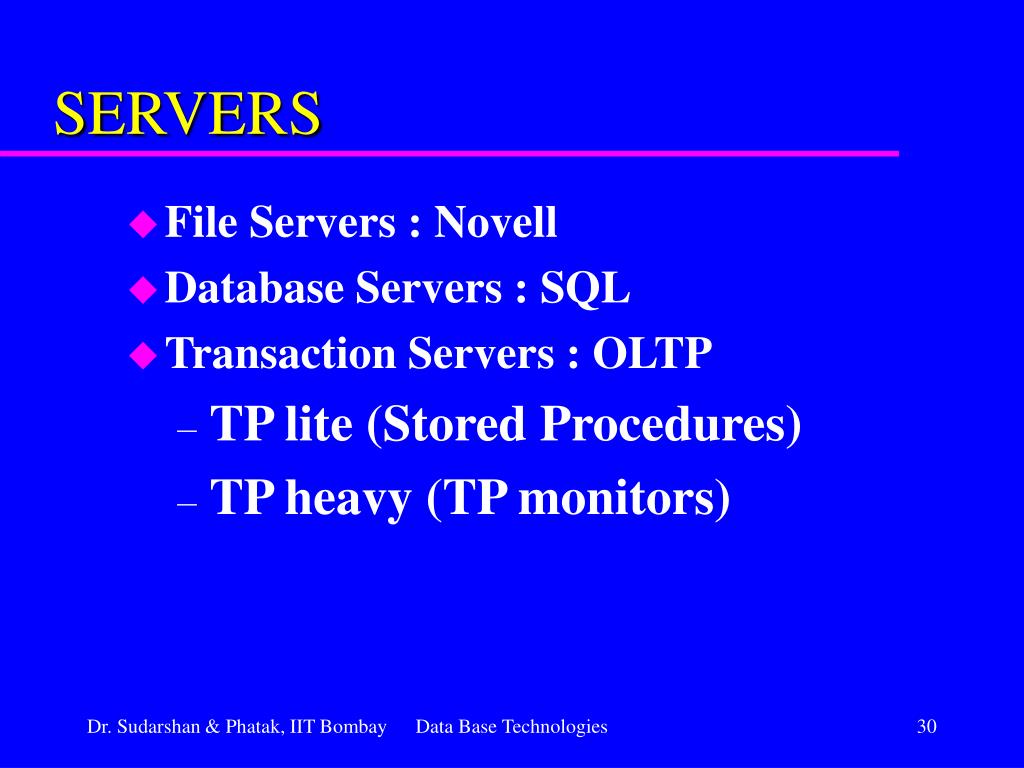 SERVERS

File Servers : Novell
Database Servers : SQL
Transaction Servers : OLTP
– TP lite (Stored Procedures)
– TP heavy (TP monitors)

Dr. Sudarshan & Phatak, IIT Bombay Data Base Technologies 30